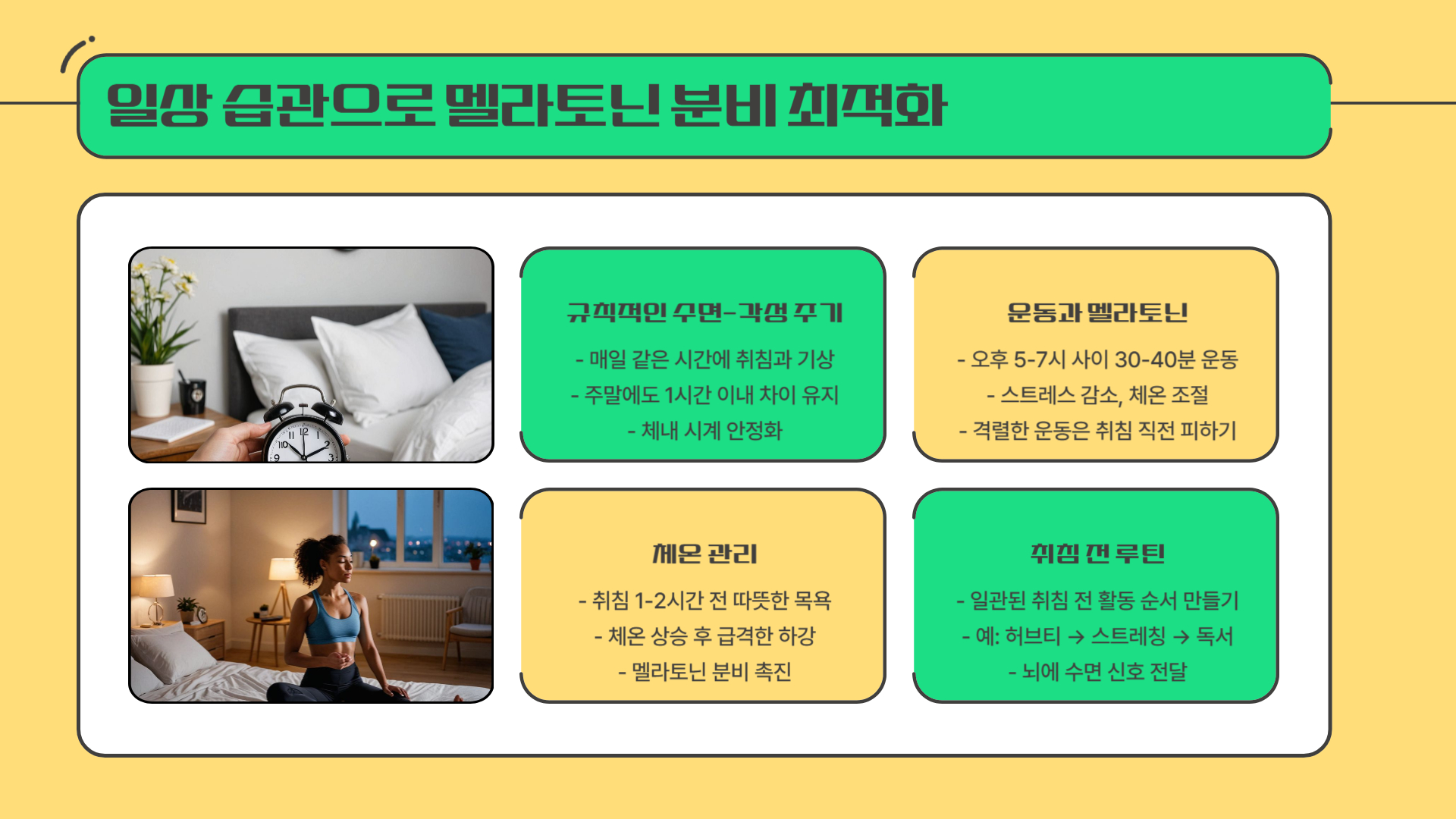 일상 습관으로 멜라토닌 분비 최적화

규칙적인 수면-각성 주기

- 매일 같은 시간에 취침과 기상
- 주말에도 1시간 이내 차이 유지
- 체내 시계 안정화

운동과 멜라토닌

- 오후 5-7시 사이 30-40분 운동
- 스트레스 감소, 체온 조절
- 격렬한 운동은 취침 직전 피하기

체온 관리

- 취침 1-2시간 전 따뜻한 목욕
- 체온 상승 후 급격한 하강
- 멜라토닌 분비 촉진

취침 전 루틴

- 일관된 취침 전 활동 순서 만들기
- 예: 허브티 → 스트레칭 → 독서
- 뇌에 수면 신호 전달